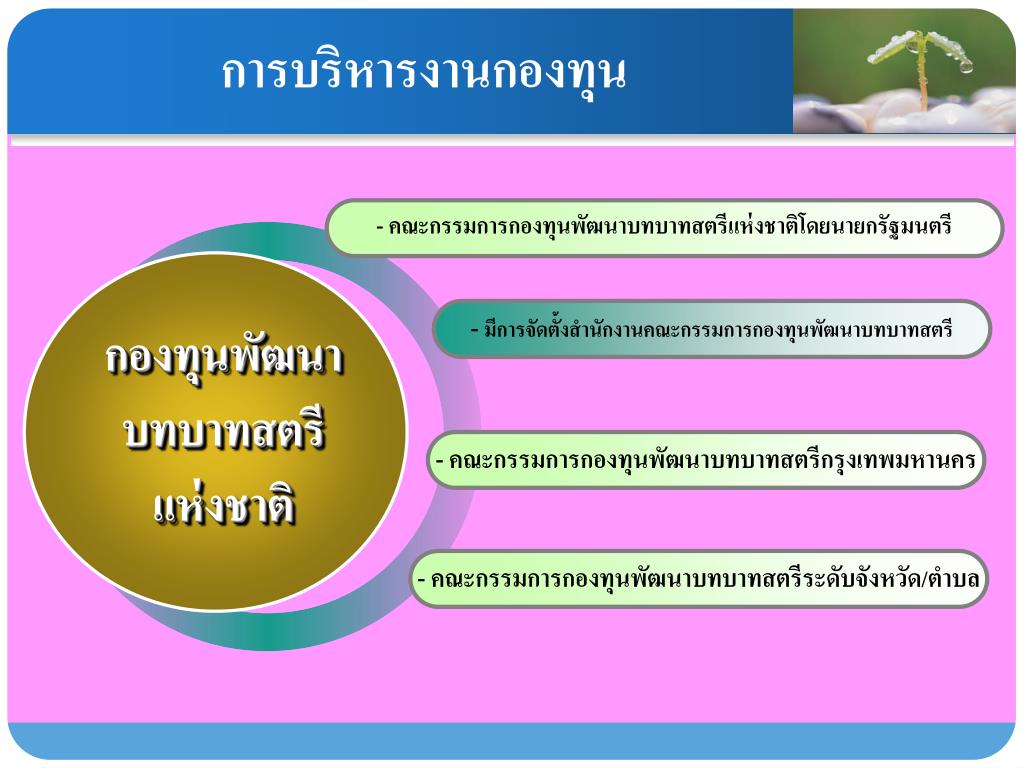 การบริหารงานกองทุน

กองทุนพัฒนาบทบาทสตรีแห่งชาติ

- คณะกรรมการกองทุนพัฒนาบทบาทสตรีแห่งชาติโดยนายกรัฐมนตรี

- มีการจัดตั้งสำนักงานคณะกรรมการกองทุนพัฒนาบทบาทสตรี

- คณะกรรมการกองทุนพัฒนาบทบาทสตรีกรุงเทพมหานคร

- คณะกรรมการกองทุนพัฒนาบทบาทสตรีระดับจังหวัด/ตำบล